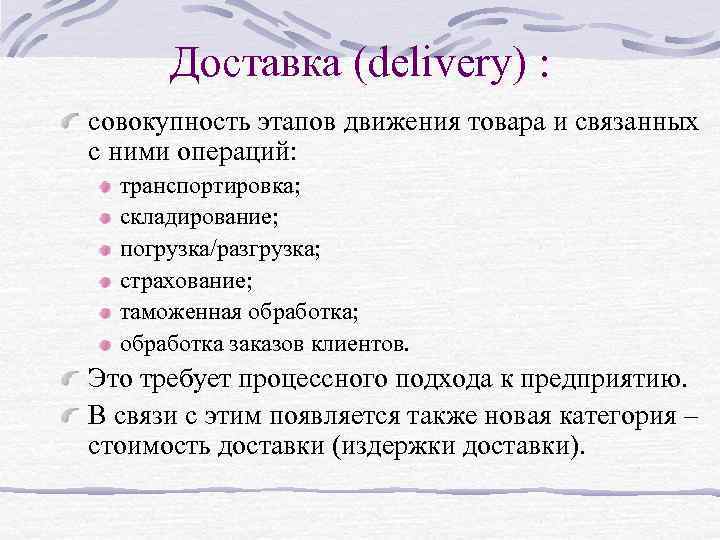 Доставка (delivery) :

совокупность этапов движения товара и связанных с ними операций:

транспортировка;

складирование;

погрузка/разгрузка;

страхование;

таможенная обработка;

обработка заказов клиентов.

Это требует процессного подхода к предприятию.

В связи с этим появляется также новая категория – стоимость доставки (издержки доставки).